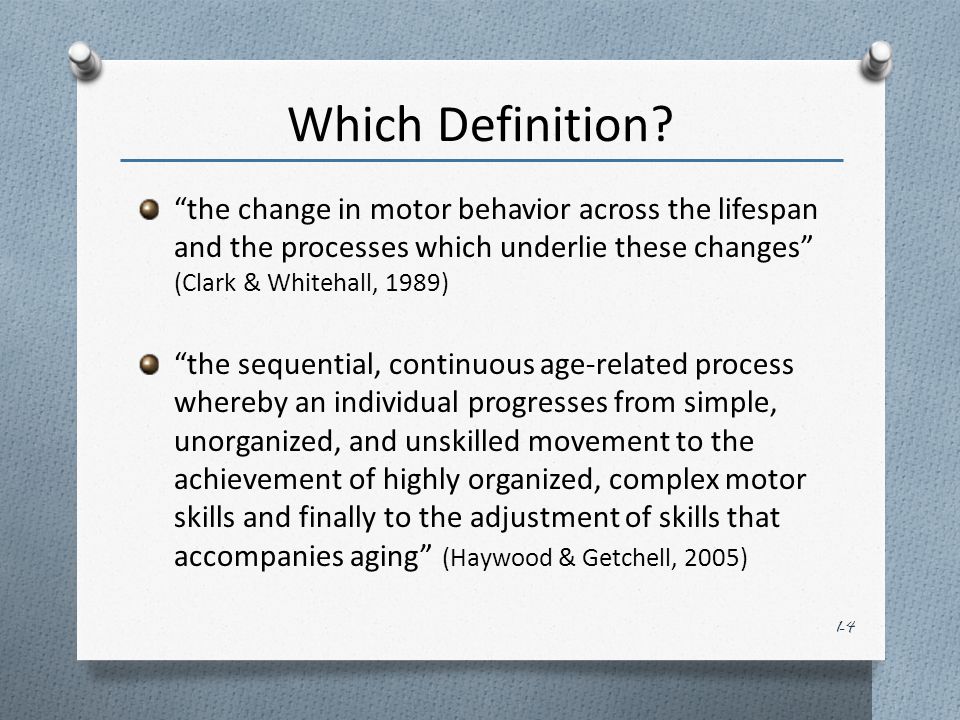 Which Definition?

“the change in motor behavior across the lifespan and the processes which underlie these changes” (Clark & Whitehall, 1989)

“the sequential, continuous age-related process whereby an individual progresses from simple, unorganized, and unskilled movement to the achievement of highly organized, complex motor skills and finally to the adjustment of skills that accompanies aging” (Haywood & Getchell, 2005)

14